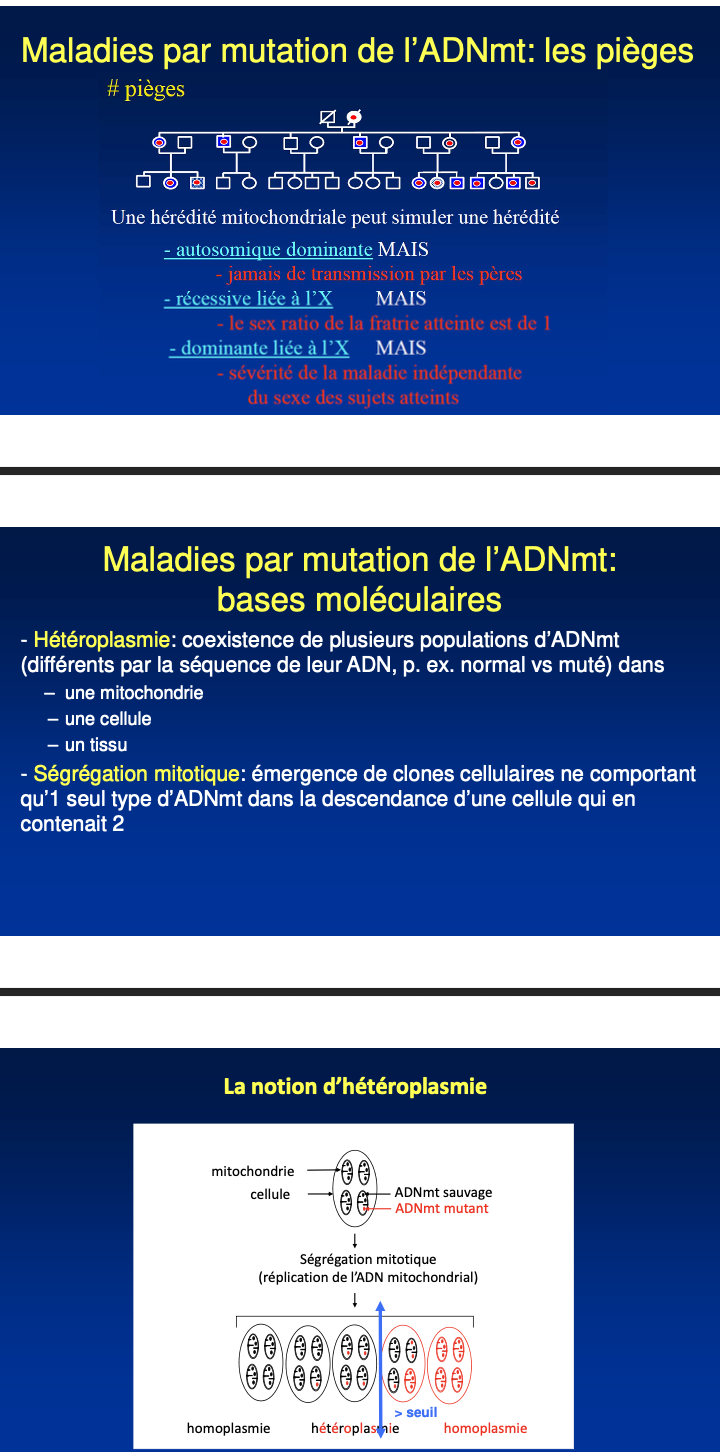 Maladies par mutation de l'ADNmt: les pièges

# pièges

Une hérédité mitochondriale peut simuler une hérédité

- autosomique dominante MAIS

- jamais de transmission par les pères

- récessive liée à l'X MAIS

- le sex ratio de la fratrie atteinte est de 1

- dominante liée à l'X MAIS

- sévérité de la maladie indépendante du sexe des sujets atteints

Maladies par mutation de l'ADNmt: bases moléculaires

- Hétéroplasmie: coexistence de plusieurs populations d'ADNmt (différents par la séquence de leur ADN, p. ex. normal vs muté) dans

– une mitochondrie

– une cellule

– un tissu

- Ségrégation mitotique: émergence de clones cellulaires ne comportant qu'1 seul type d'ADNmt dans la descendance d'une cellule qui en contenait 2

La notion d'hétéroplasmie

mitochondrie

cellule

ADNmt sauvage

ADNmt mutant

Ségrégation mitotique (réplication de l'ADN mitochondrial)

> seuil

homoplasmie

hétéroplasmie

homoplasmie